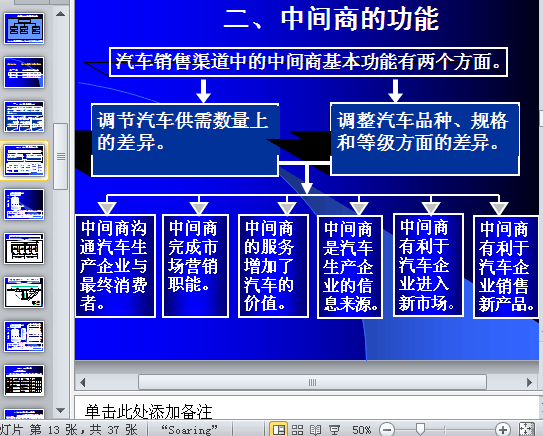 二、中间商的功能

汽车销售渠道中的中间商基本功能有两个方面。

调节汽车供需数量上的差异。

调整汽车品种、规格和等级方面的差异。

中间商沟通汽车生产企业与最终消费者。

中间商完成市场营销职能。

中间商的服务增加了汽车的价值。

中间商是汽车生产企业的信息来源。

中间商有利于汽车企业进入新市场。

中间商有利于汽车企业销售新产品。

单击此处添加备注

灯片 第 13 张，共 37 张 "Soaring" 50%